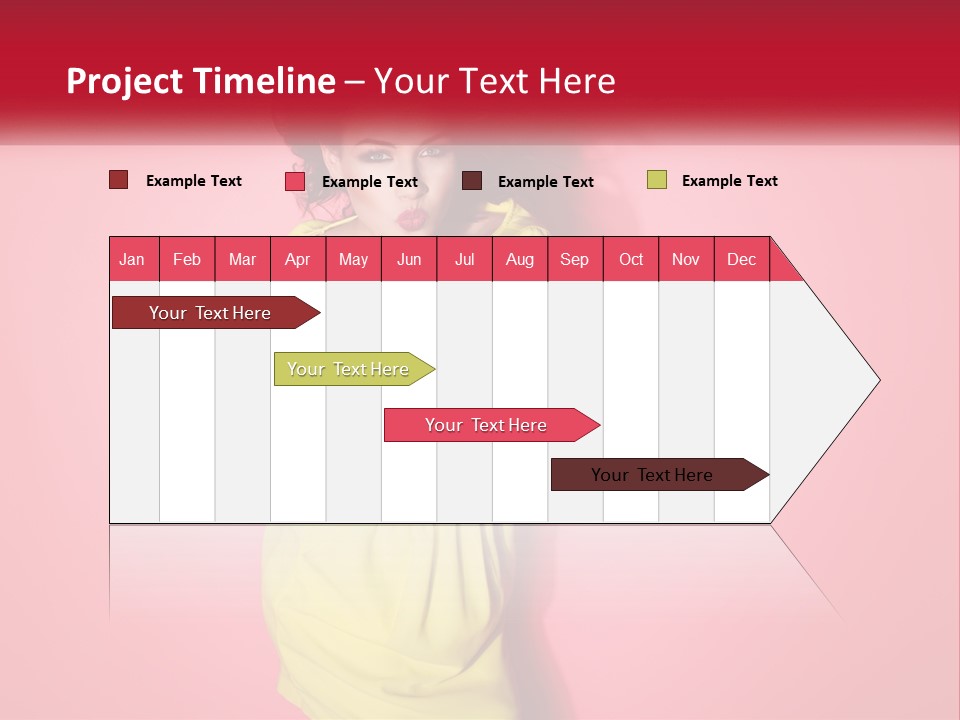 Project Timeline – Your Text Here

Example Text
Example Text
Example Text
Example Text

| Jan | Feb | Mar | Apr | May | Jun | Jul | Aug | Sep | Oct | Nov | Dec |
|---|---|---|---|---|---|---|---|---|---|---|---|

Your Text Here

Your Text Here

Your Text Here

Your Text Here